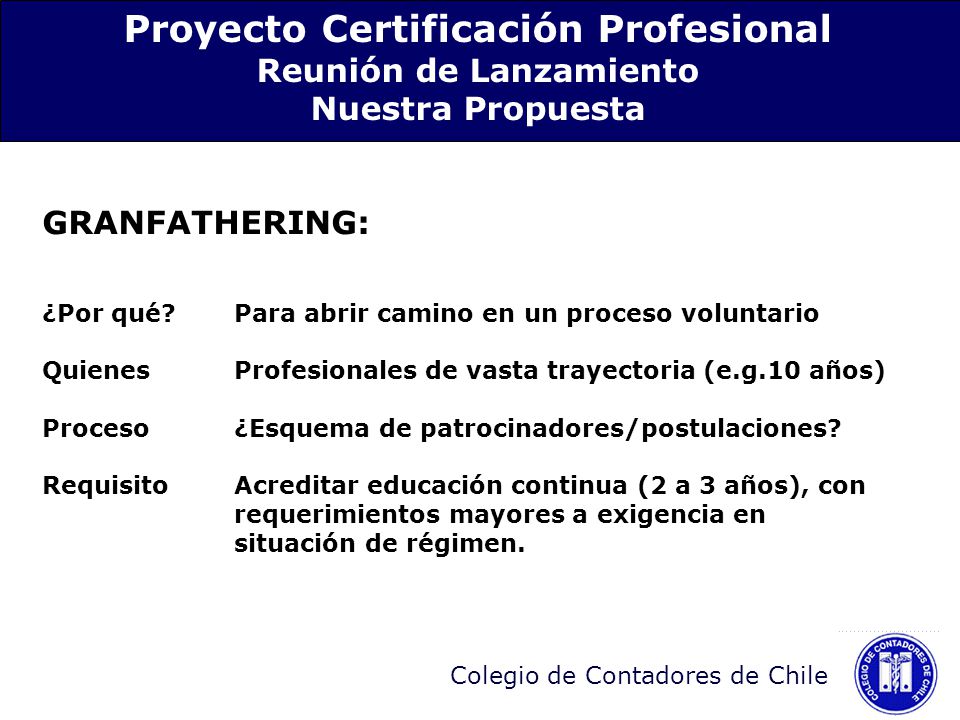 Proyecto Certificación Profesional
Reunión de Lanzamiento
Nuestra Propuesta

GRANFATHERING:

¿Por qué? Para abrir camino en un proceso voluntario

Quienes Profesionales de vasta trayectoria (e.g.10 años)

Proceso ¿Esquema de patrocinadores/postulaciones?

Requisito Acreditar educación continua (2 a 3 años), con requerimientos mayores a exigencia en situación de régimen.

Colegio de Contadores de Chile

COLEGIO DE CONTADORES DE CHILE